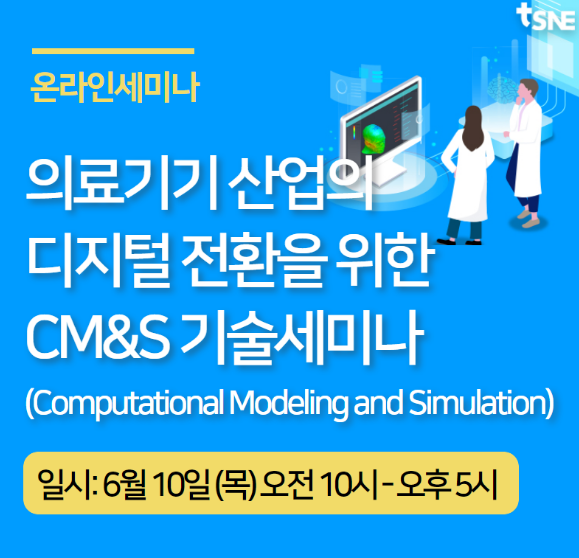 tSNE

온라인세미나

의료기기 산업의 디지털 전환을 위한 CM&S 기술세미나

(Computational Modeling and Simulation)

일시: 6월 10일 (목) 오전 10시 - 오후 5시